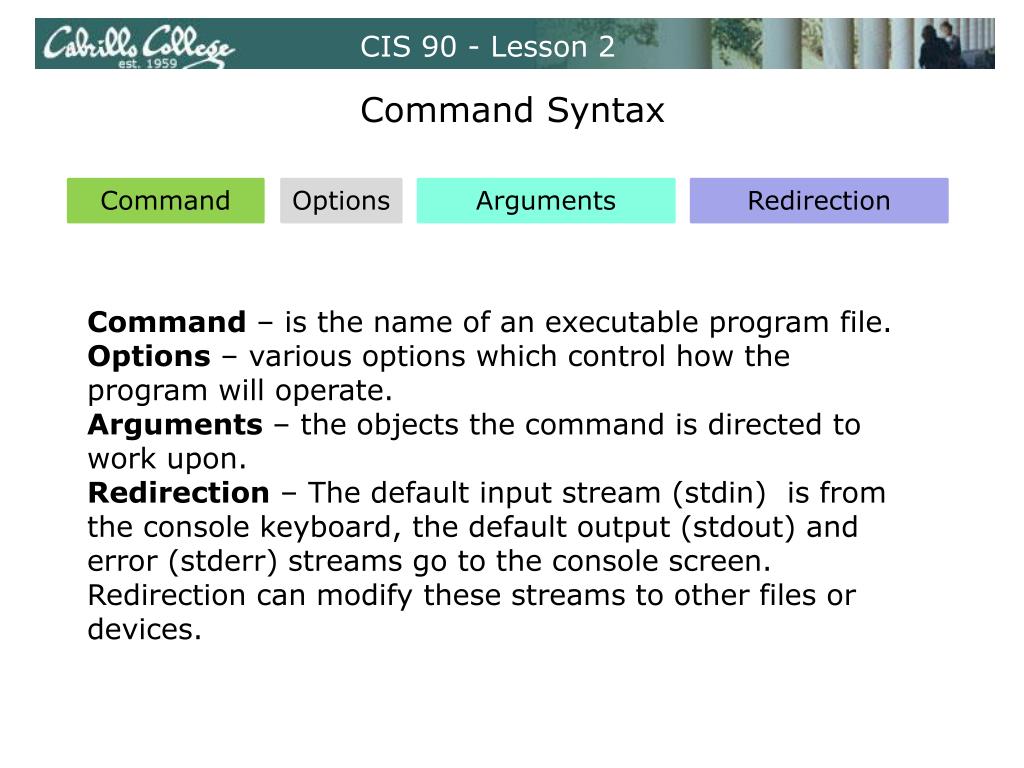 Cabrillo College
est. 1959
CIS 90 - Lesson 2

Command Syntax

Command

Options

Arguments

Redirection

**Command** – is the name of an executable program file.
**Options** – various options which control how the program will operate.
**Arguments** – the objects the command is directed to work upon.
**Redirection** – The default input stream (stdin) is from the console keyboard, the default output (stdout) and error (stderr) streams go to the console screen. Redirection can modify these streams to other files or devices.